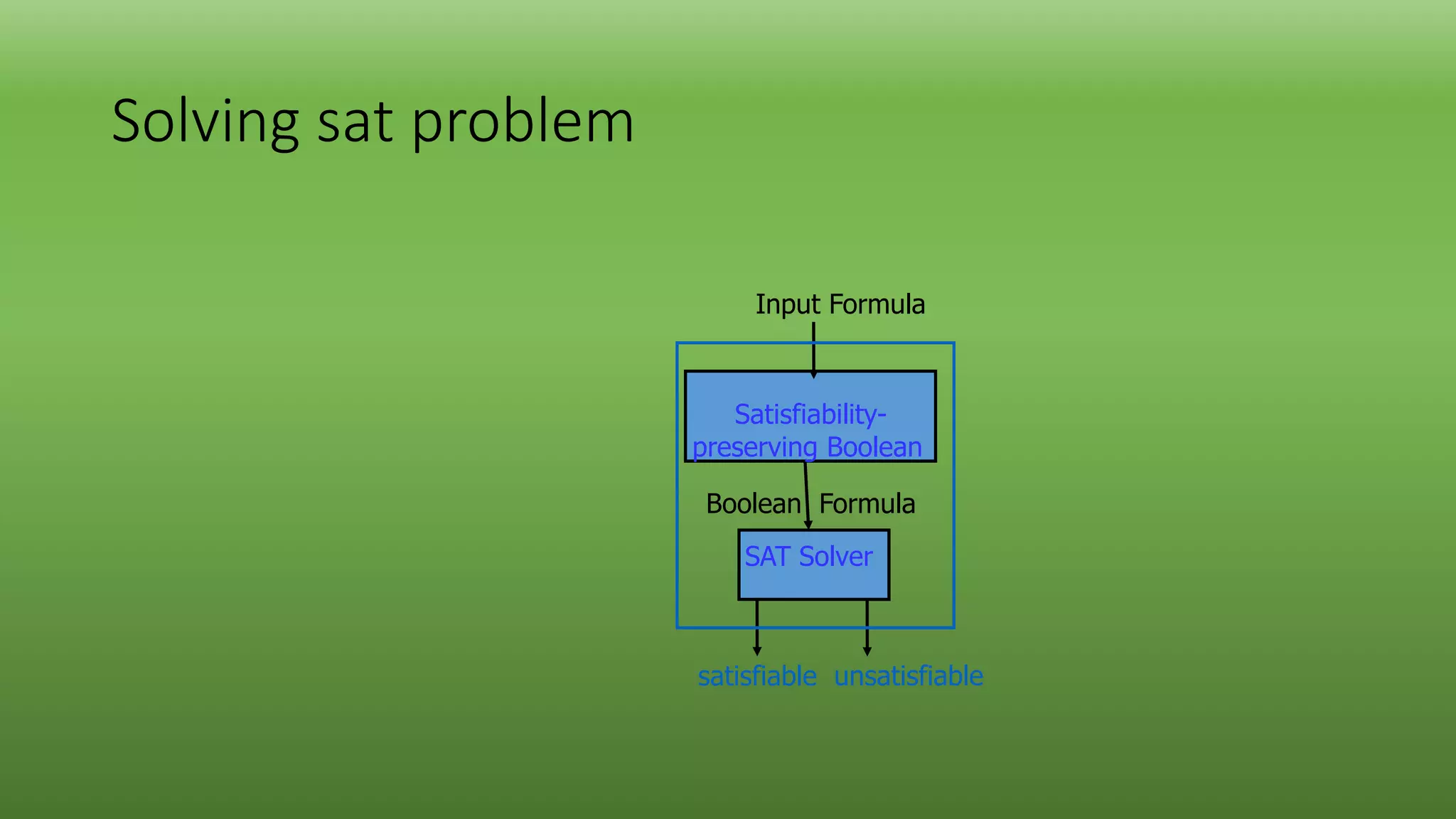 Solving sat problem

Input Formula

Satisfiability-preserving Boolean

Boolean Formula

SAT Solver

satisfiable unsatisfiable